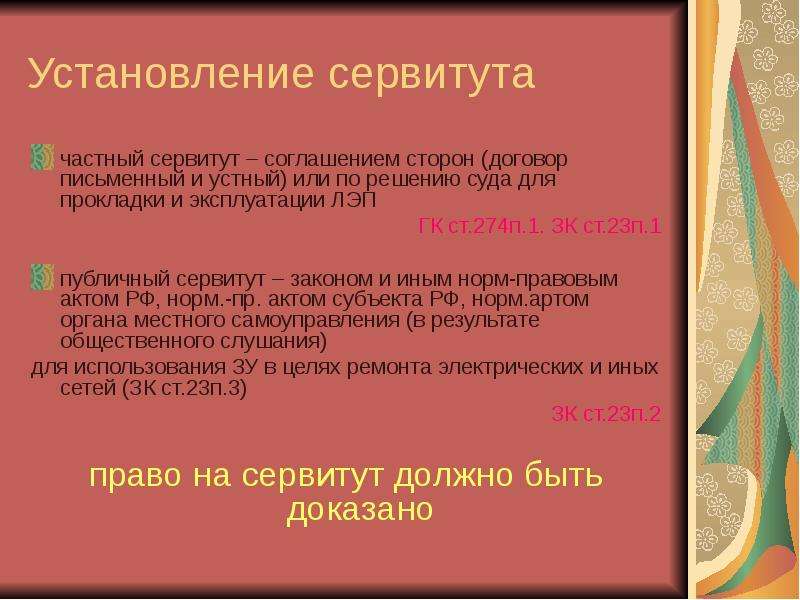 Установление сервитута

частный сервитут – соглашением сторон (договор письменный и устный) или по решению суда для прокладки и эксплуатации ЛЭП

ГК ст.274п.1. ЗК ст.23п.1

публичный сервитут – законом и иным норм-правовым актом РФ, норм.-пр. актом субъекта РФ, норм.артом органа местного самоуправления (в результате общественного слушания)

для использования ЗУ в целях ремонта электрических и иных сетей (ЗК ст.23п.3)

ЗК ст.23п.2

право на сервитут должно быть доказано